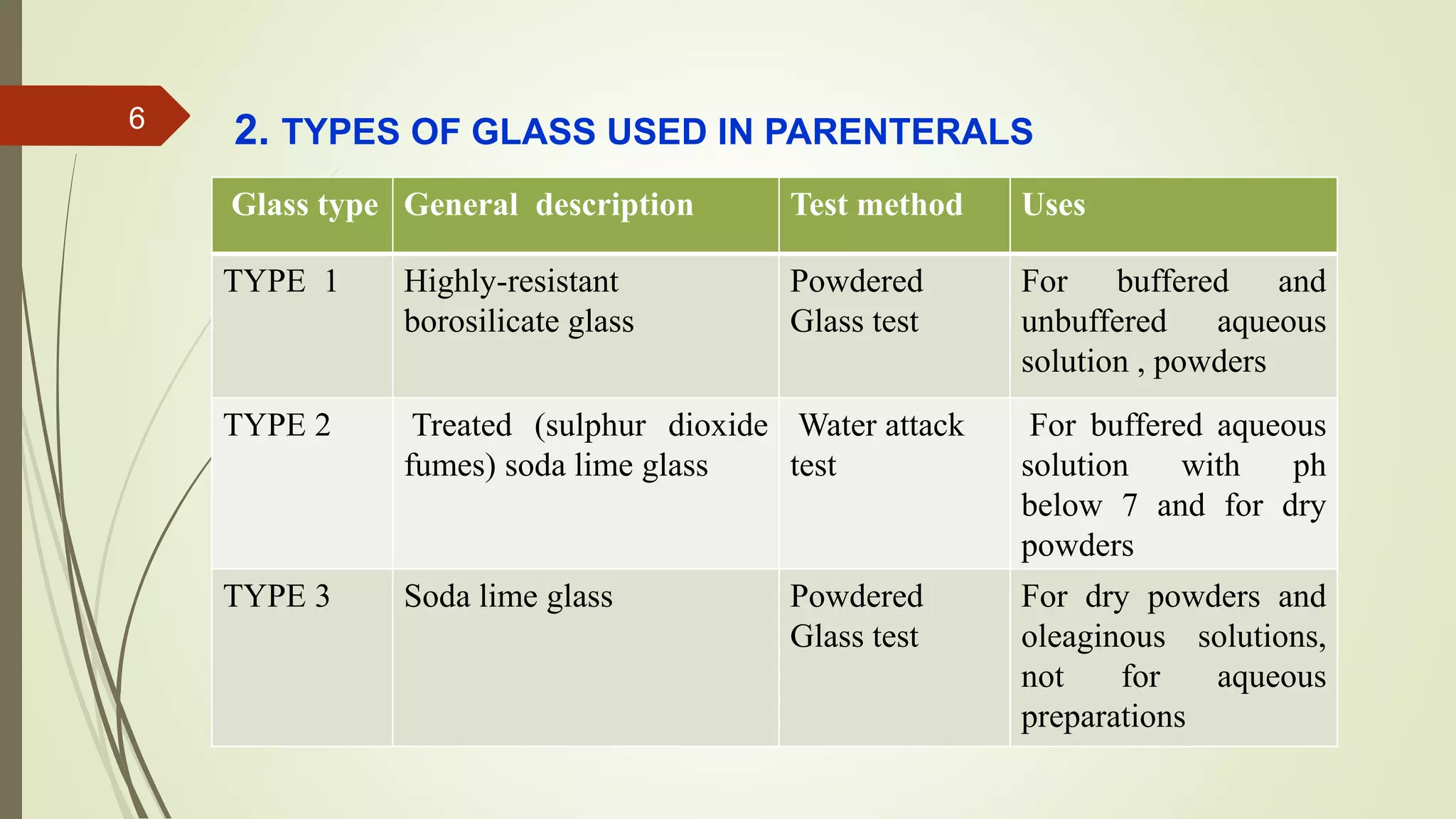 6

2. TYPES OF GLASS USED IN PARENTERALS

| Glass type | General description | Test method | Uses |
|---|---|---|---|
| TYPE 1 | Highly-resistant borosilicate glass | Powdered Glass test | For buffered and unbuffered aqueous solution , powders |
| TYPE 2 | Treated (sulphur dioxide fumes) soda lime glass | Water attack test | For buffered aqueous solution with ph below 7 and for dry powders |
| TYPE 3 | Soda lime glass | Powdered Glass test | For dry powders and oleaginous solutions, not for aqueous preparations |